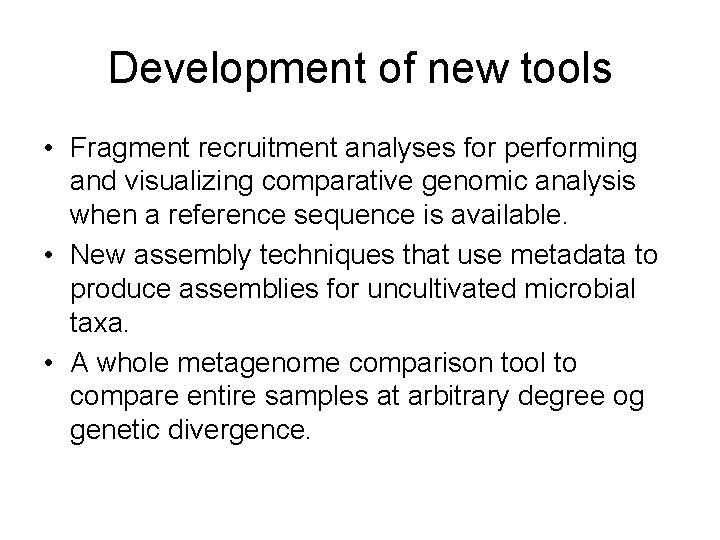 Development of new tools

• Fragment recruitment analyses for performing and visualizing comparative genomic analysis when a reference sequence is available.

• New assembly techniques that use metadata to produce assemblies for uncultivated microbial taxa.

• A whole metagenome comparison tool to compare entire samples at arbitrary degree og genetic divergence.